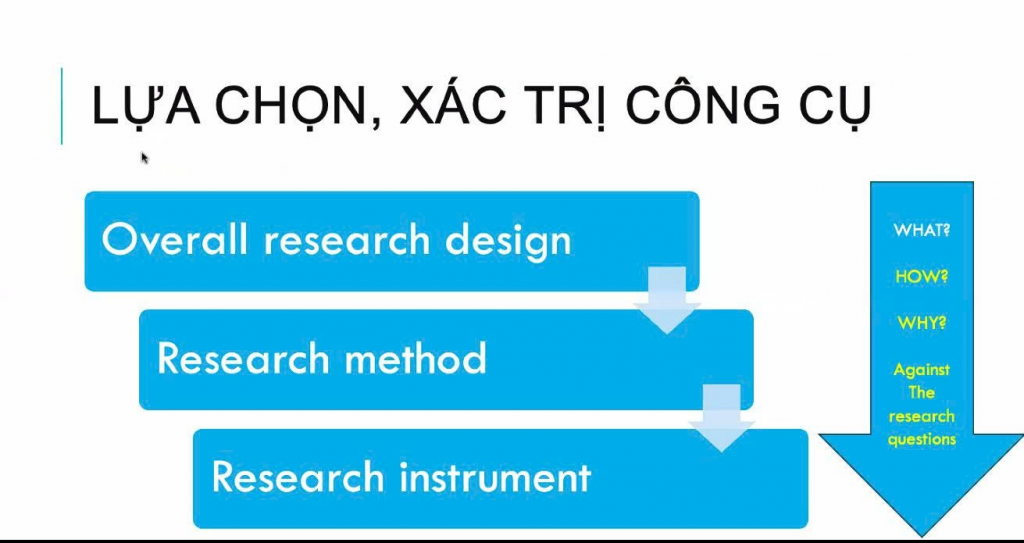 LỰA CHỌN, XÁC TRỊ CÔNG CỤ

Overall research design

Research method

Research instrument

WHAT?

HOW?

WHY?

Against
The
research
questions